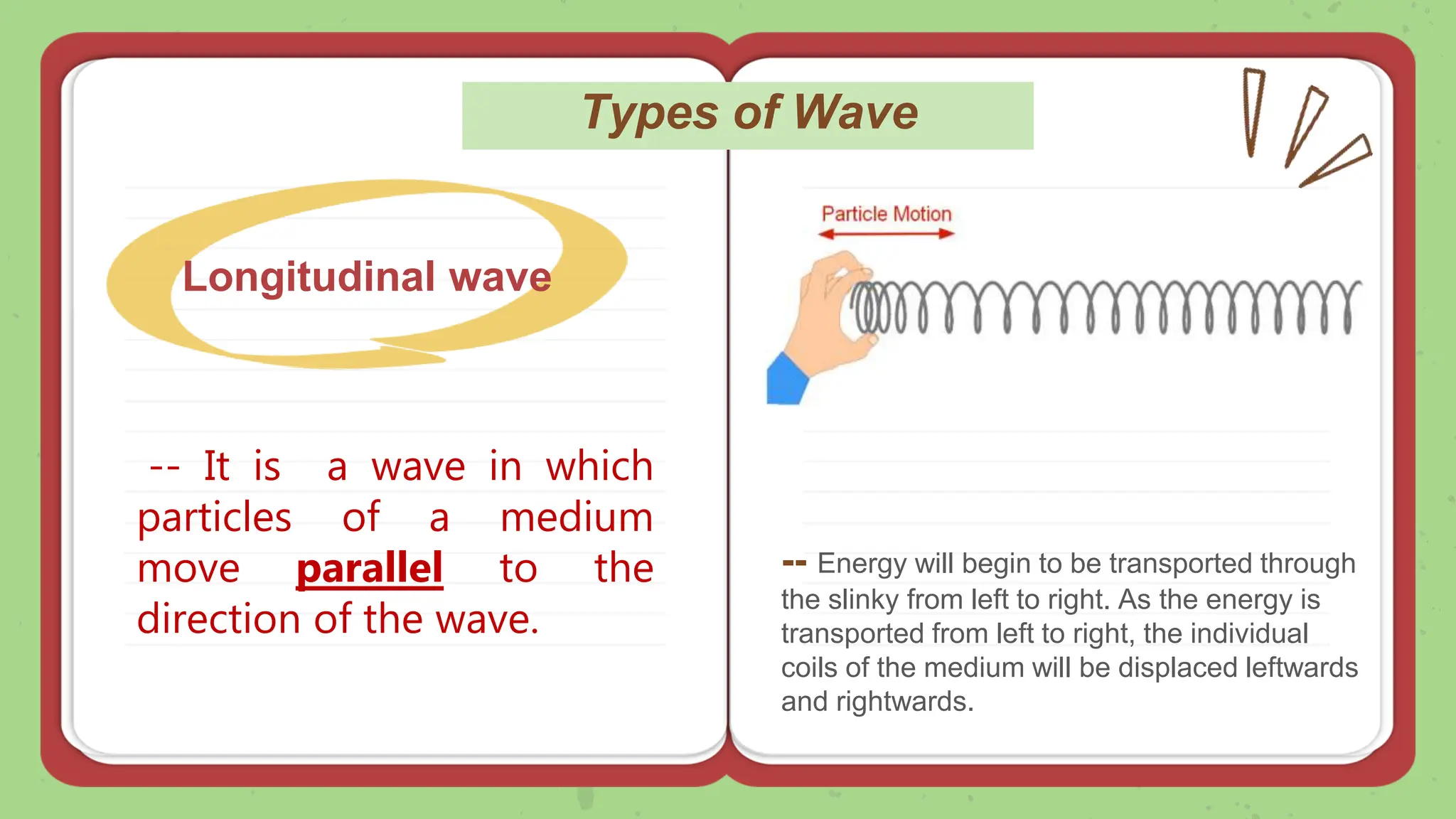 Types of Wave

Longitudinal wave

-- It is a wave in which particles of a medium move parallel to the direction of the wave.

Particle Motion

-- Energy will begin to be transported through the slinky from left to right. As the energy is transported from left to right, the individual coils of the medium will be displaced leftwards and rightwards.